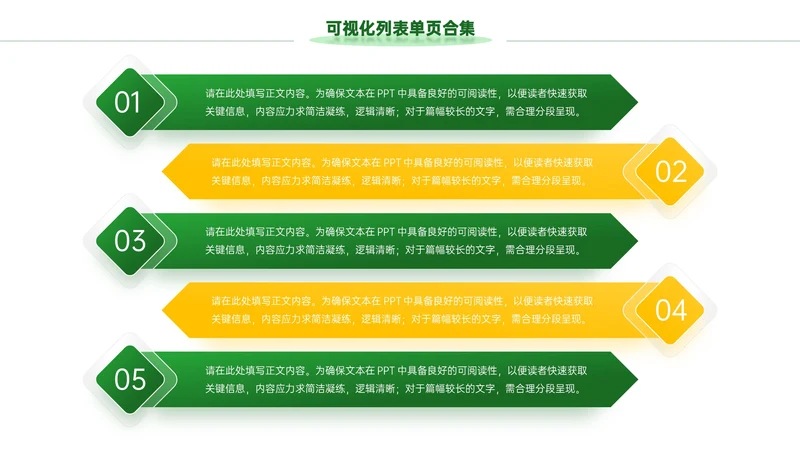 可视化列表单页合集

01

请在此处填写正文内容。为确保文本在 PPT 中具备良好的可阅读性，以便读者快速获取关键信息，内容应力求简洁凝练，逻辑清晰；对于篇幅较长的文字，需合理分段呈现。

请在此处填写正文内容。为确保文本在 PPT 中具备良好的可阅读性，以便读者快速获取关键信息，内容应力求简洁凝练，逻辑清晰；对于篇幅较长的文字，需合理分段呈现。

02

03

请在此处填写正文内容。为确保文本在 PPT 中具备良好的可阅读性，以便读者快速获取关键信息，内容应力求简洁凝练，逻辑清晰；对于篇幅较长的文字，需合理分段呈现。

请在此处填写正文内容。为确保文本在 PPT 中具备良好的可阅读性，以便读者快速获取关键信息，内容应力求简洁凝练，逻辑清晰；对于篇幅较长的文字，需合理分段呈现。

04

05

请在此处填写正文内容。为确保文本在 PPT 中具备良好的可阅读性，以便读者快速获取关键信息，内容应力求简洁凝练，逻辑清晰；对于篇幅较长的文字，需合理分段呈现。